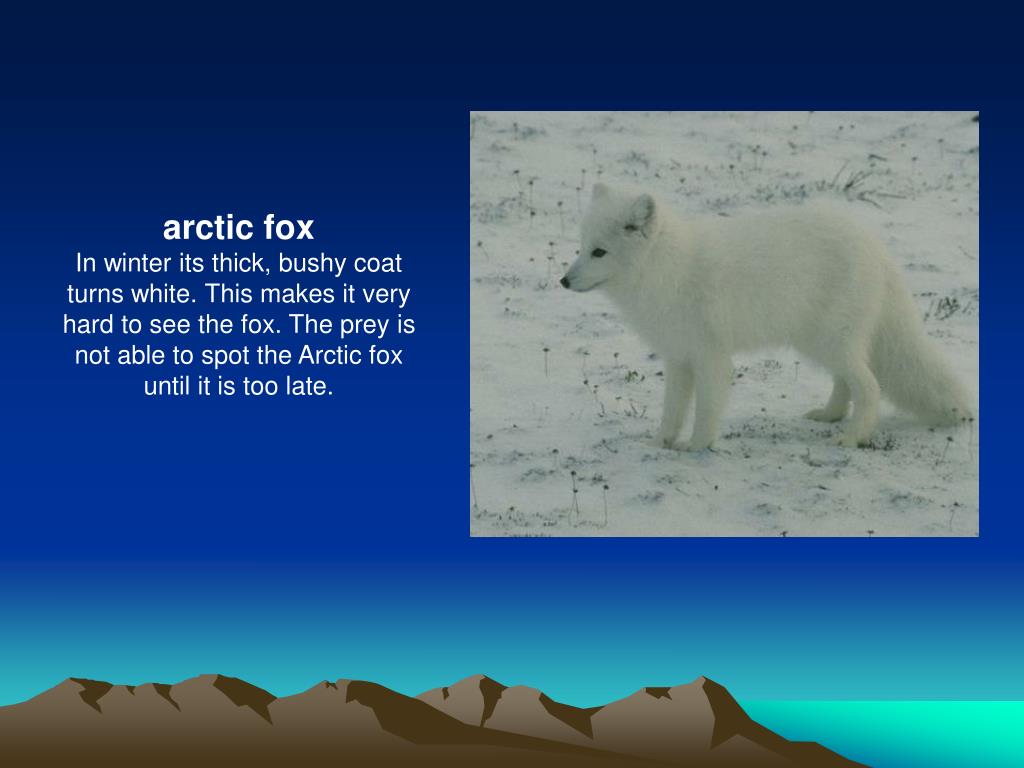 arctic fox
In winter its thick, bushy coat turns white. This makes it very hard to see the fox. The prey is not able to spot the Arctic fox until it is too late.